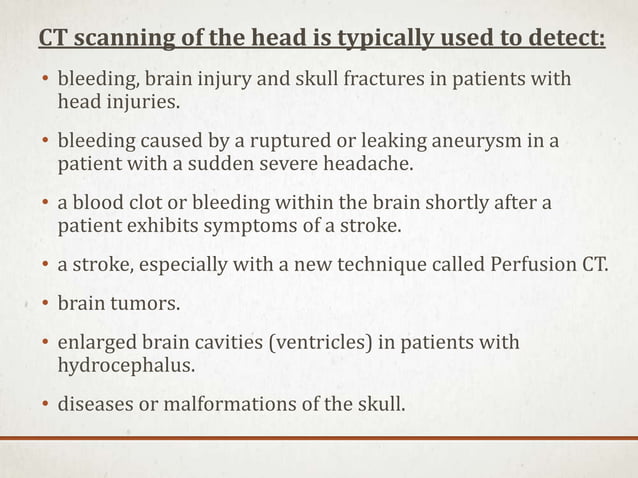 CT scanning of the head is typically used to detect:

• bleeding, brain injury and skull fractures in patients with head injuries.

• bleeding caused by a ruptured or leaking aneurysm in a patient with a sudden severe headache.

• a blood clot or bleeding within the brain shortly after a patient exhibits symptoms of a stroke.

• a stroke, especially with a new technique called Perfusion CT.

• brain tumors.

• enlarged brain cavities (ventricles) in patients with hydrocephalus.

• diseases or malformations of the skull.